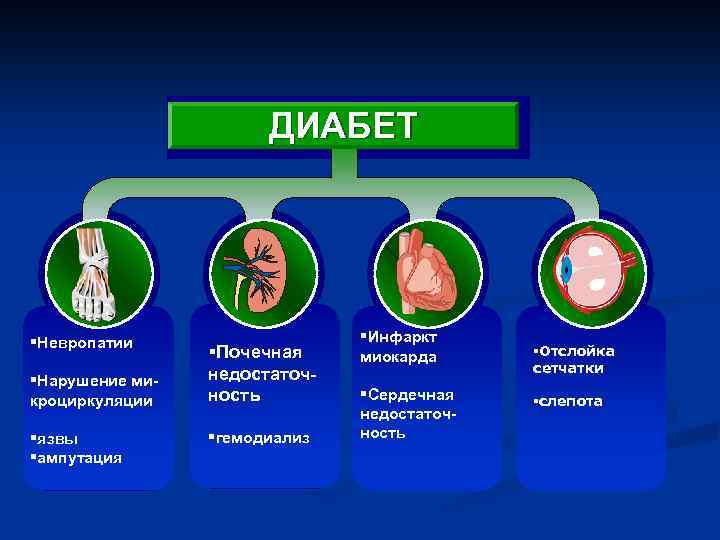 ДИАБЕТ

▪Невропатии

▪Нарушение микроциркуляции

▪язвы
▪ампутация

▪Почечная недостаточность

▪гемодиализ

▪Инфаркт миокарда

▪Сердечная недостаточность

▪Отслойка сетчатки

▪слепота